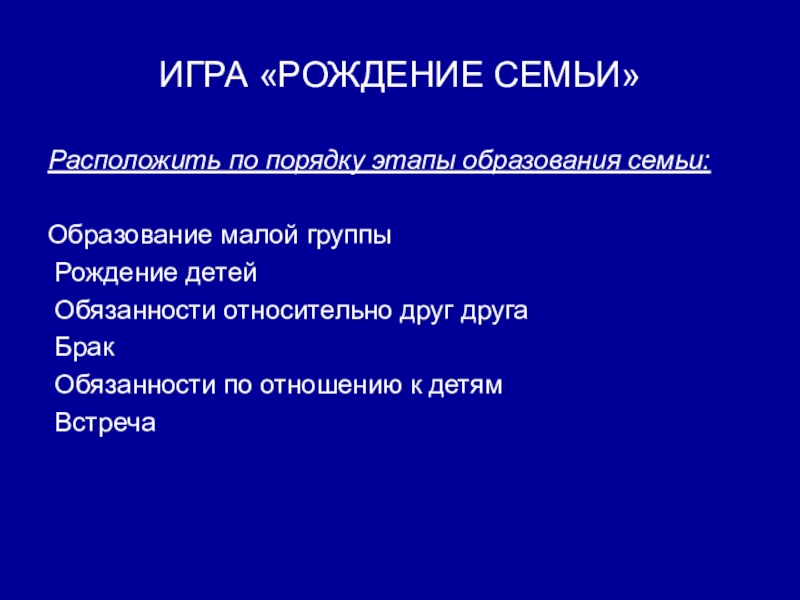 ИГРА «РОЖДЕНИЕ СЕМЬИ»

Расположить по порядку этапы образования семьи:

Образование малой группы
Рождение детей
Обязанности относительно друг друга
Брак
Обязанности по отношению к детям
Встреча